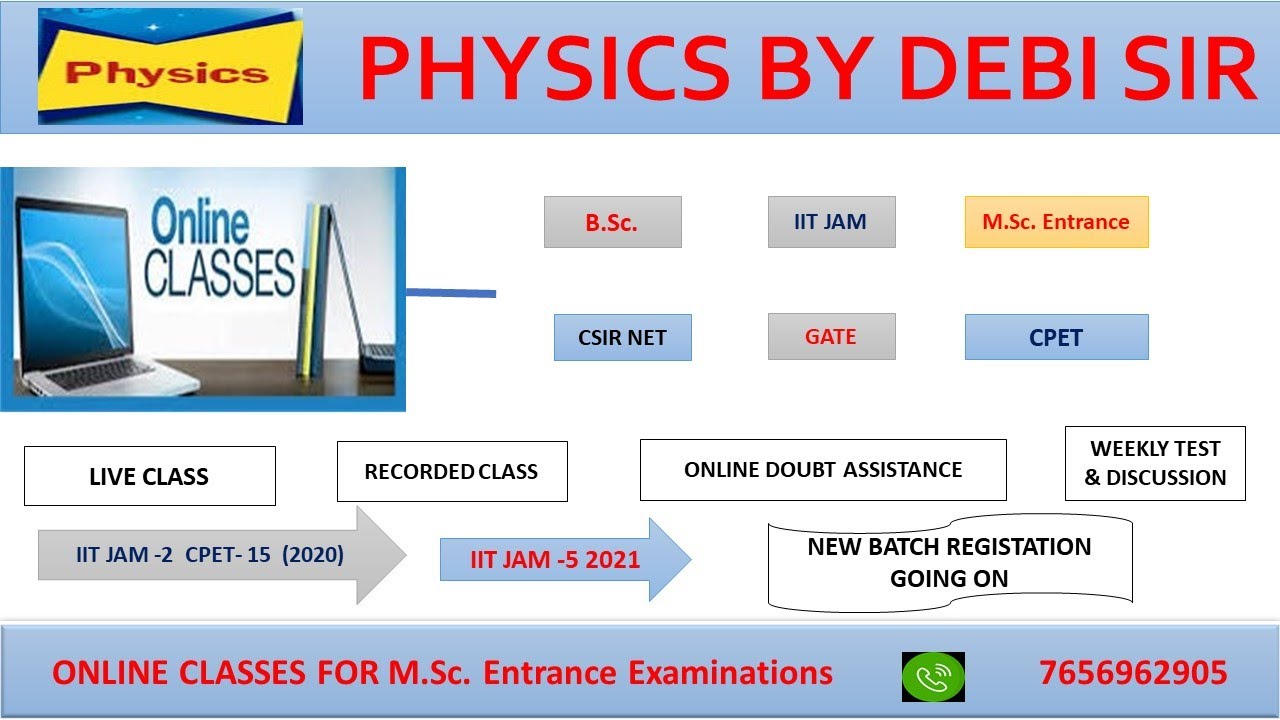 Physics

PHYSICS BY DEBI SIR

Online CLASSES

B.Sc.

IIT JAM

M.Sc. Entrance

CSIR NET

GATE

CPET

LIVE CLASS

RECORDED CLASS

ONLINE DOUBT ASSISTANCE

WEEKLY TEST & DISCUSSION

IIT JAM -2 CPET- 15 (2020)

IIT JAM -5 2021

NEW BATCH REGISTATION GOING ON

ONLINE CLASSES FOR M.Sc. Entrance Examinations

7656962905